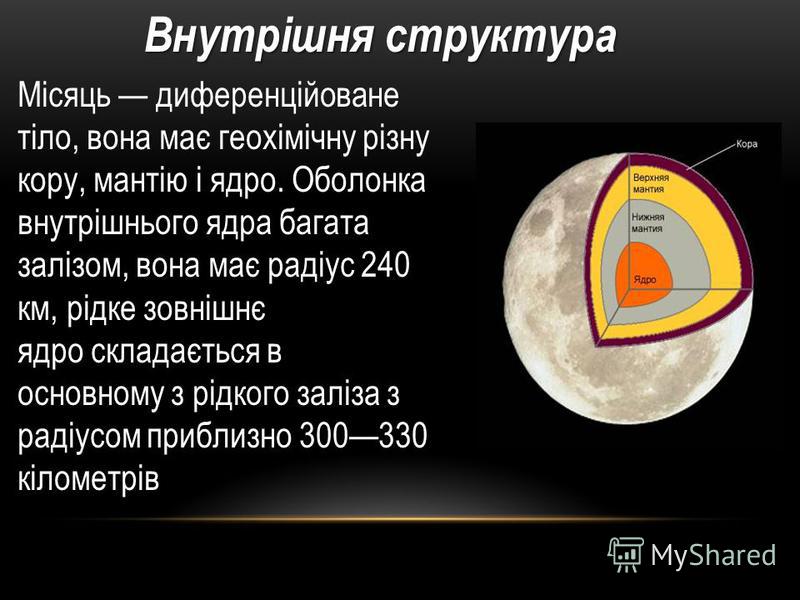 Внутрішня структура

Місяць — диференційоване тіло, вона має геохімічну різну кору, мантію і ядро. Оболонка внутрішнього ядра багата залізом, вона має радіус 240 км, рідке зовнішнє ядро складається в основному з рідкого заліза з радіусом приблизно 300—330 кілометрів

Кора
Верхняя мантия
Нижняя мантия
Ядро

MyShared